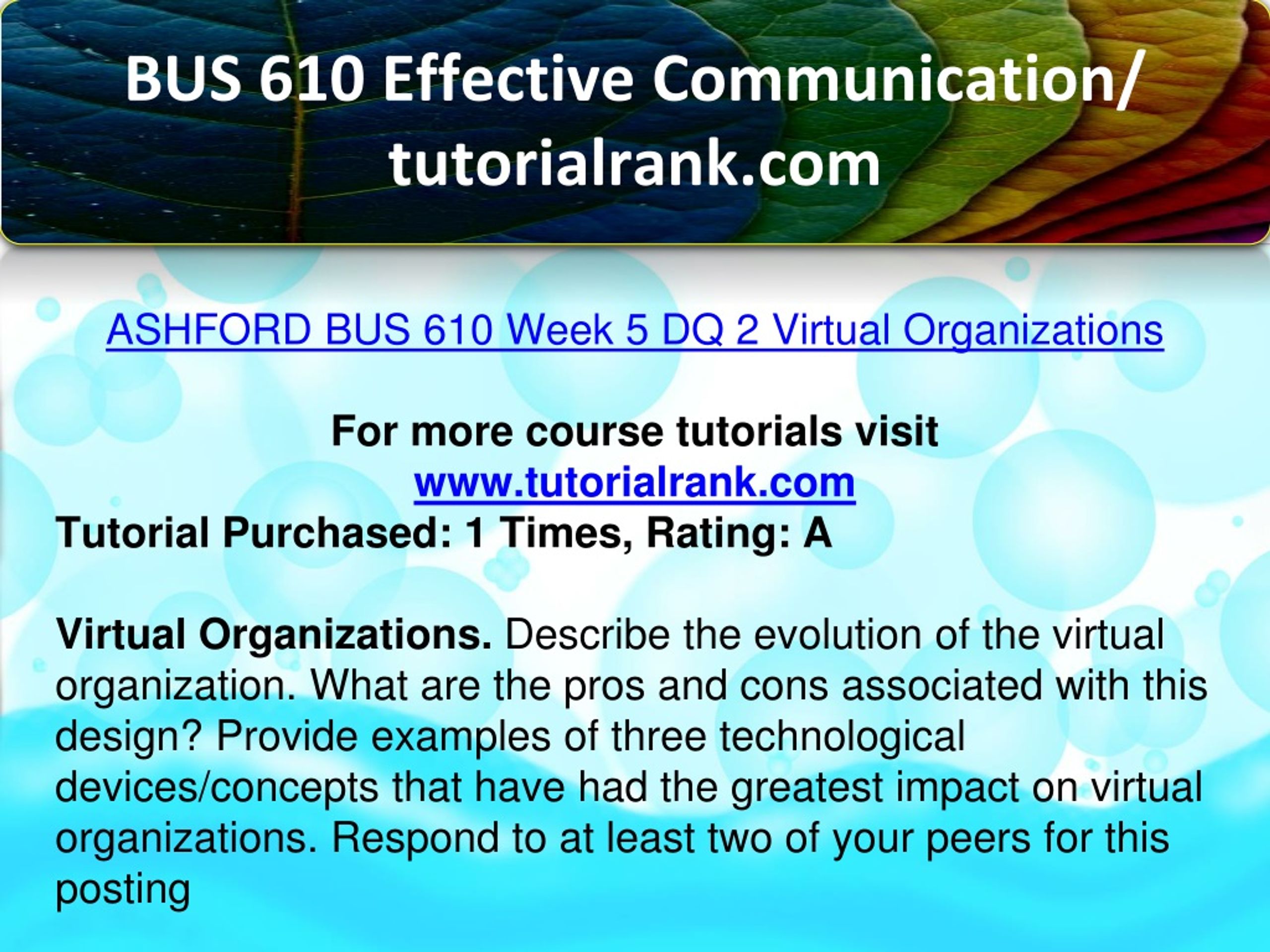 BUS 610 Effective Communication/ tutorialrank.com

ASHFORD BUS 610 Week 5 DQ 2 Virtual Organizations

For more course tutorials visit
www.tutorialrank.com
Tutorial Purchased: 1 Times, Rating: A

Virtual Organizations. Describe the evolution of the virtual organization. What are the pros and cons associated with this design? Provide examples of three technological devices/concepts that have had the greatest impact on virtual organizations. Respond to at least two of your peers for this posting